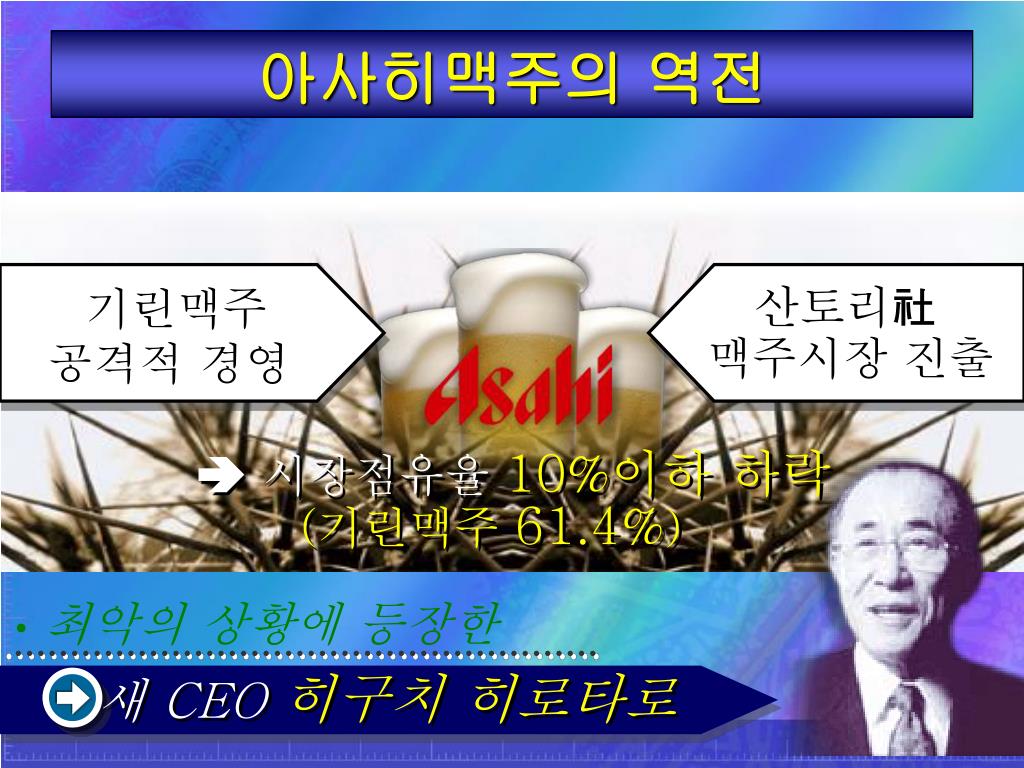 아사히맥주의 역전

기린맥주
공격적 경영

Asahi

산토리社
맥주시장 진출

➔ 시장점유율 10%이하 하락
(기린맥주 61.4%)

• 최악의 상황에 등장한

새 CEO 히구치 히로타로